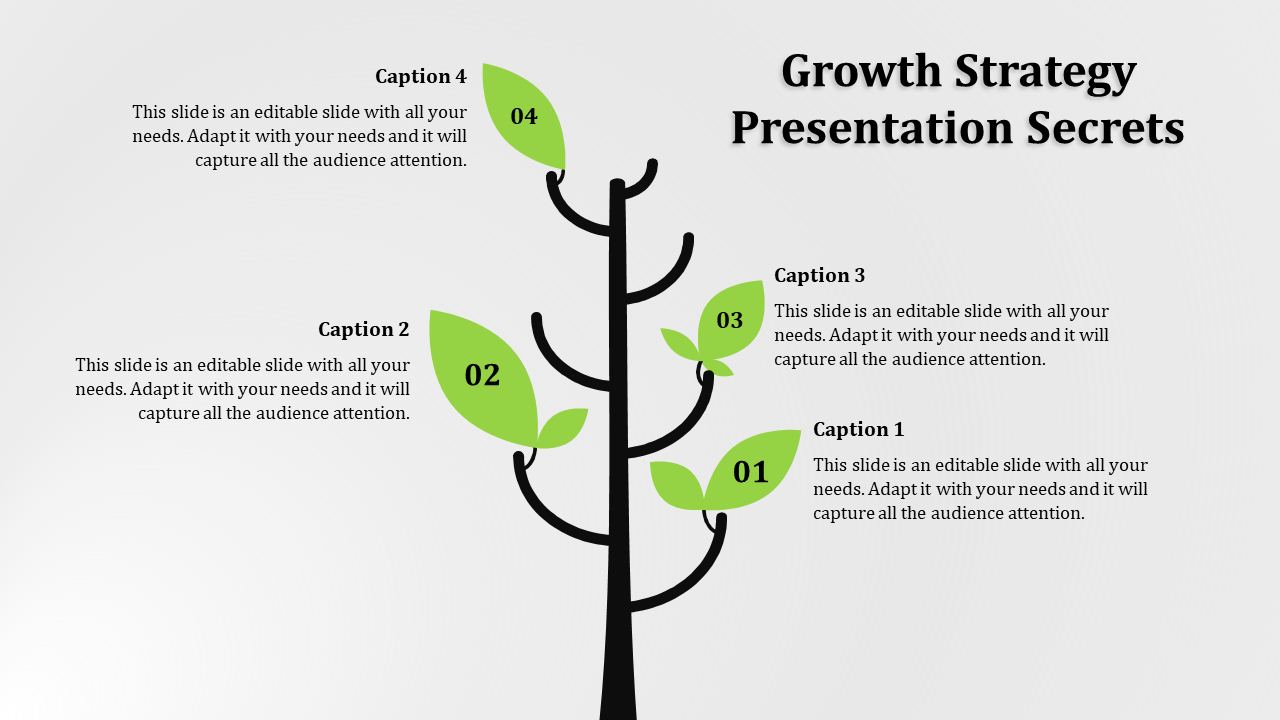 Growth Strategy Presentation Secrets

Caption 4

This slide is an editable slide with all your needs. Adapt it with your needs and it will capture all the audience attention.

04

Caption 3

This slide is an editable slide with all your needs. Adapt it with your needs and it will capture all the audience attention.

03

Caption 2

This slide is an editable slide with all your needs. Adapt it with your needs and it will capture all the audience attention.

02

Caption 1

This slide is an editable slide with all your needs. Adapt it with your needs and it will capture all the audience attention.

01